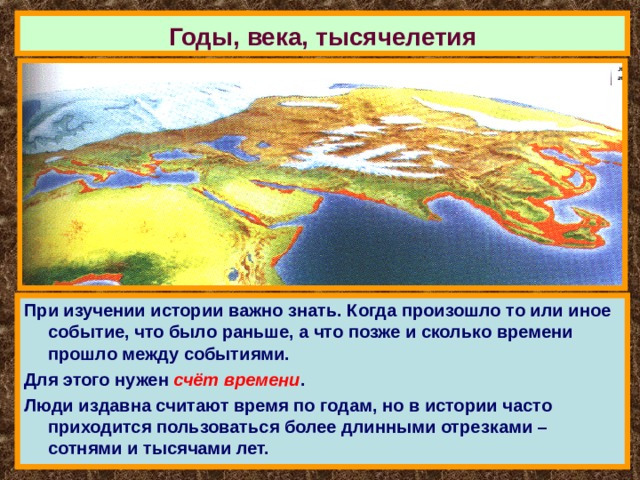 Годы, века, тысячелетия

При изучении истории важно знать. Когда произошло то или иное событие, что было раньше, а что позже и сколько времени прошло между событиями.

Для этого нужен счёт времени.

Люди издавна считают время по годам, но в истории часто приходится пользоваться более длинными отрезками – сотнями и тысячами лет.